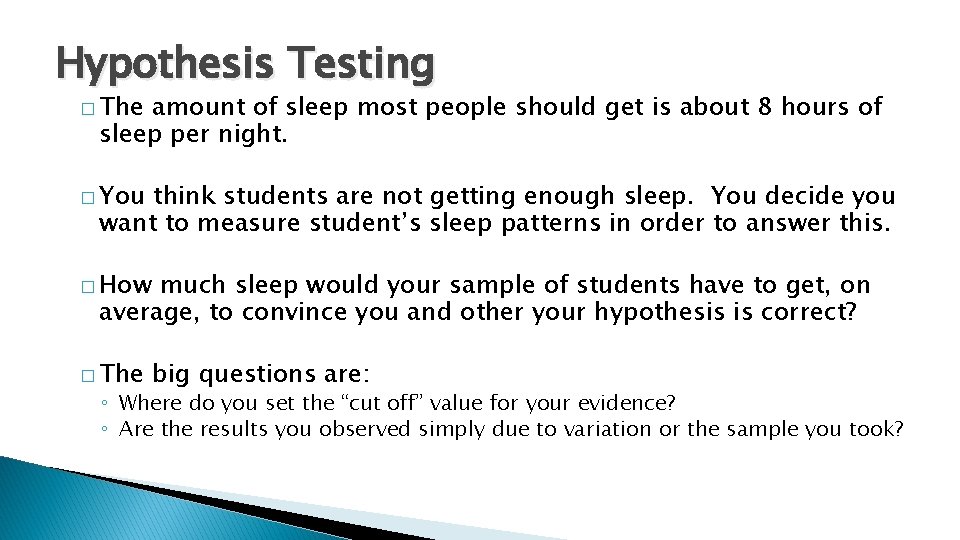 Hypothesis Testing

□ The amount of sleep most people should get is about 8 hours of sleep per night.

□ You think students are not getting enough sleep. You decide you want to measure student's sleep patterns in order to answer this.

□ How much sleep would your sample of students have to get, on average, to convince you and other your hypothesis is correct?

□ The big questions are:
◦ Where do you set the "cut off" value for your evidence?
◦ Are the results you observed simply due to variation or the sample you took?